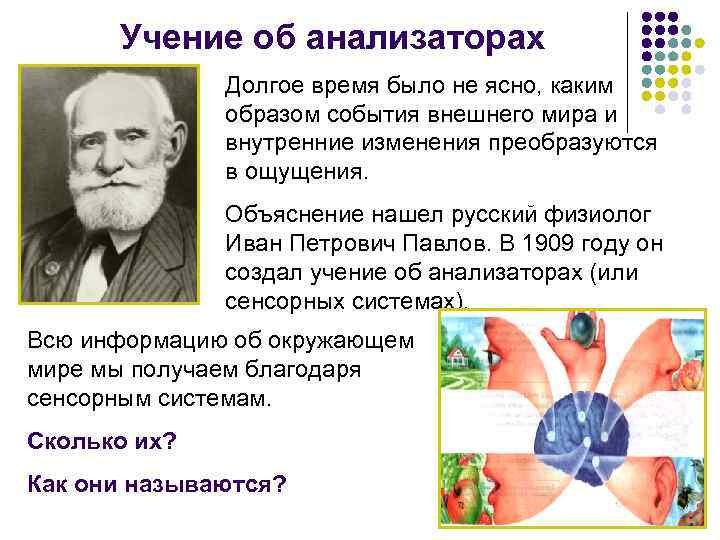 Учение об анализаторах

Долгое время было не ясно, каким образом события внешнего мира и внутренние изменения преобразуются в ощущения.

Объяснение нашел русский физиолог Иван Петрович Павлов. В 1909 году он создал учение об анализаторах (или сенсорных системах).

Всю информацию об окружающем мире мы получаем благодаря сенсорным системам.

Сколько их?

Как они называются?